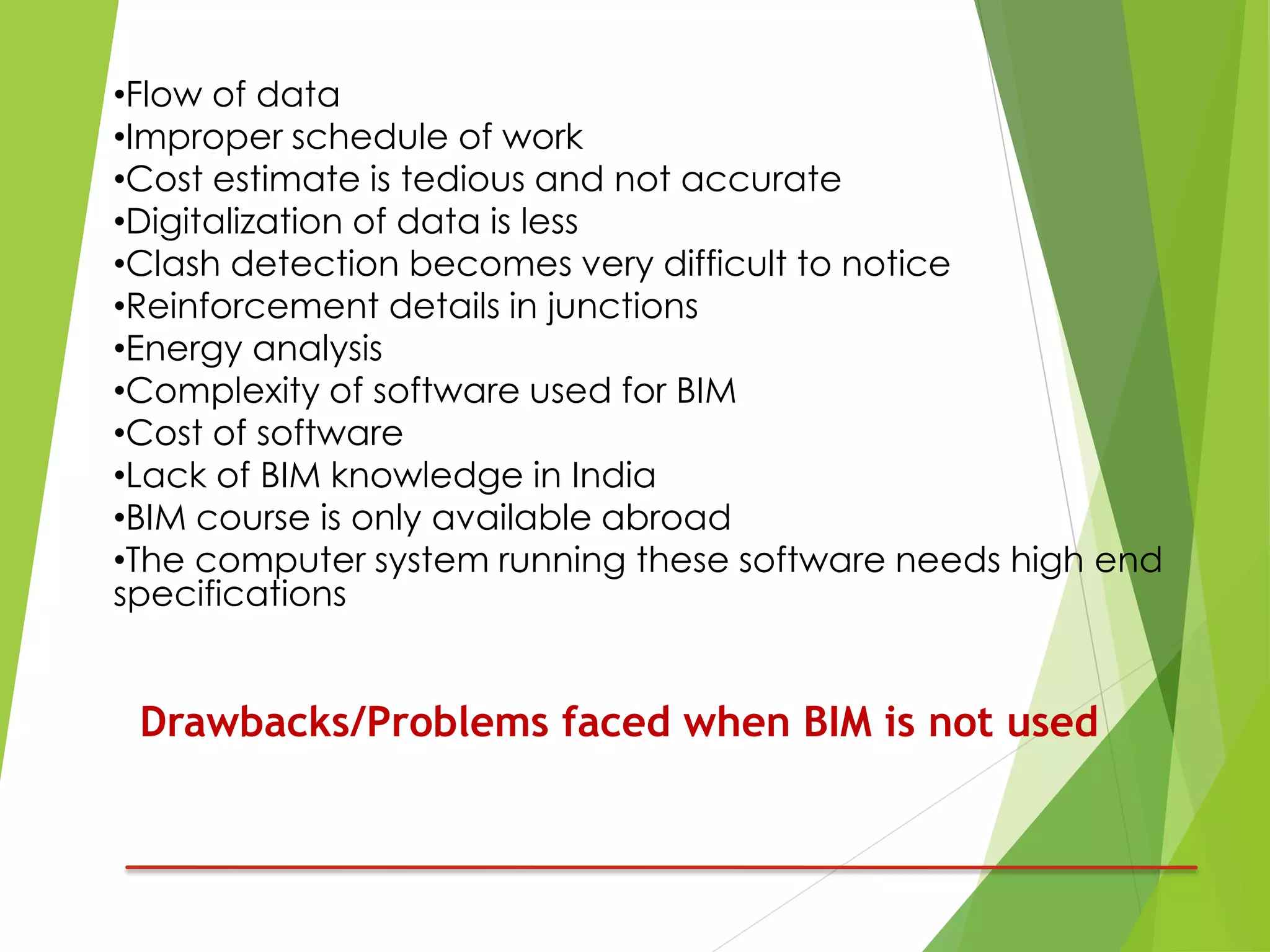 •Flow of data
•Improper schedule of work
•Cost estimate is tedious and not accurate
•Digitalization of data is less
•Clash detection becomes very difficult to notice
•Reinforcement details in junctions
•Energy analysis
•Complexity of software used for BIM
•Cost of software
•Lack of BIM knowledge in India
•BIM course is only available abroad
•The computer system running these software needs high end specifications

Drawbacks/Problems faced when BIM is not used